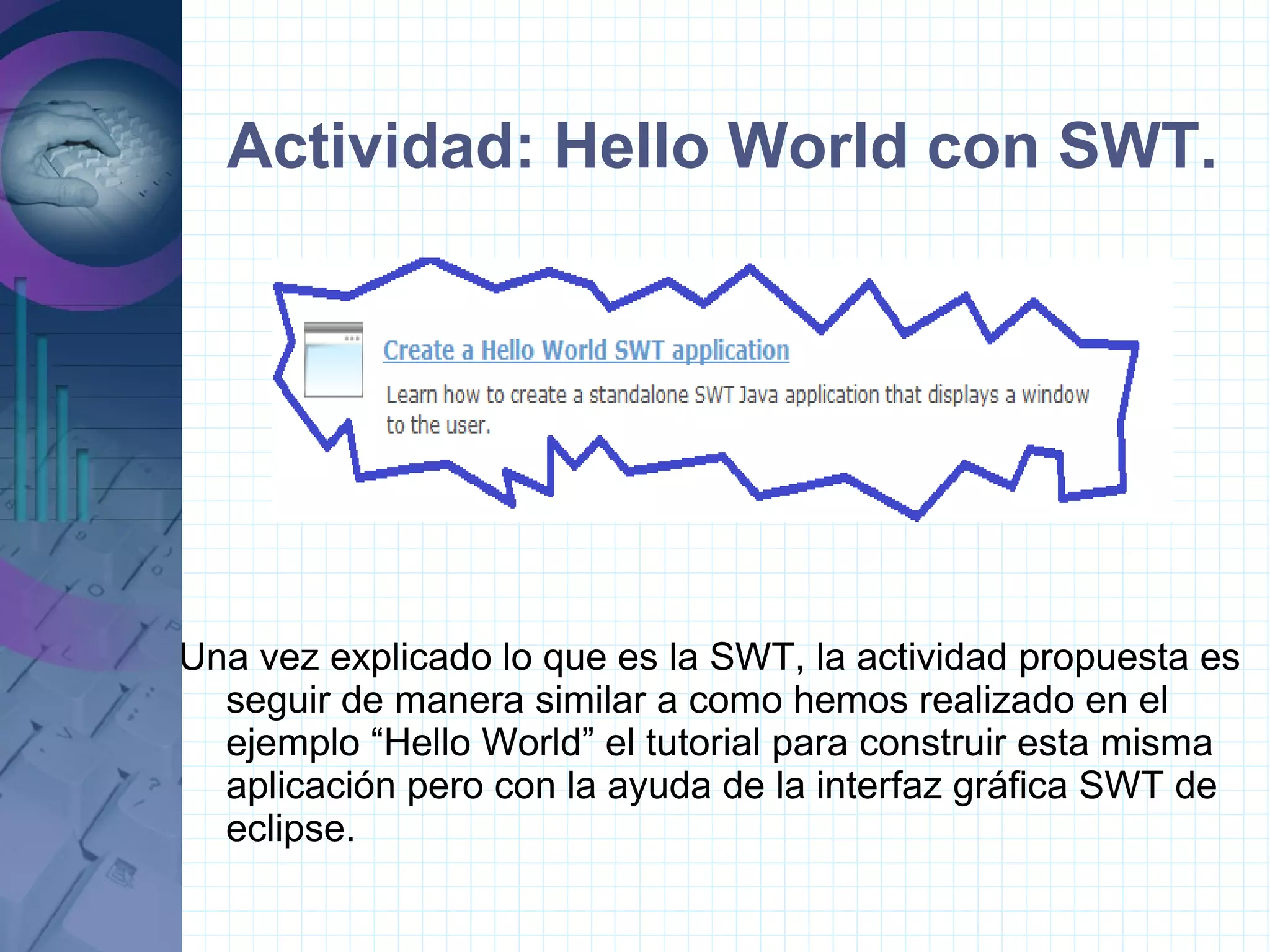 Actividad: Hello World con SWT.

Create a Hello World SWT application

Learn how to create a standalone SWT Java application that displays a window to the user.

Una vez explicado lo que es la SWT, la actividad propuesta es seguir de manera similar a como hemos realizado en el ejemplo “Hello World” el tutorial para construir esta misma aplicación pero con la ayuda de la interfaz gráfica SWT de eclipse.